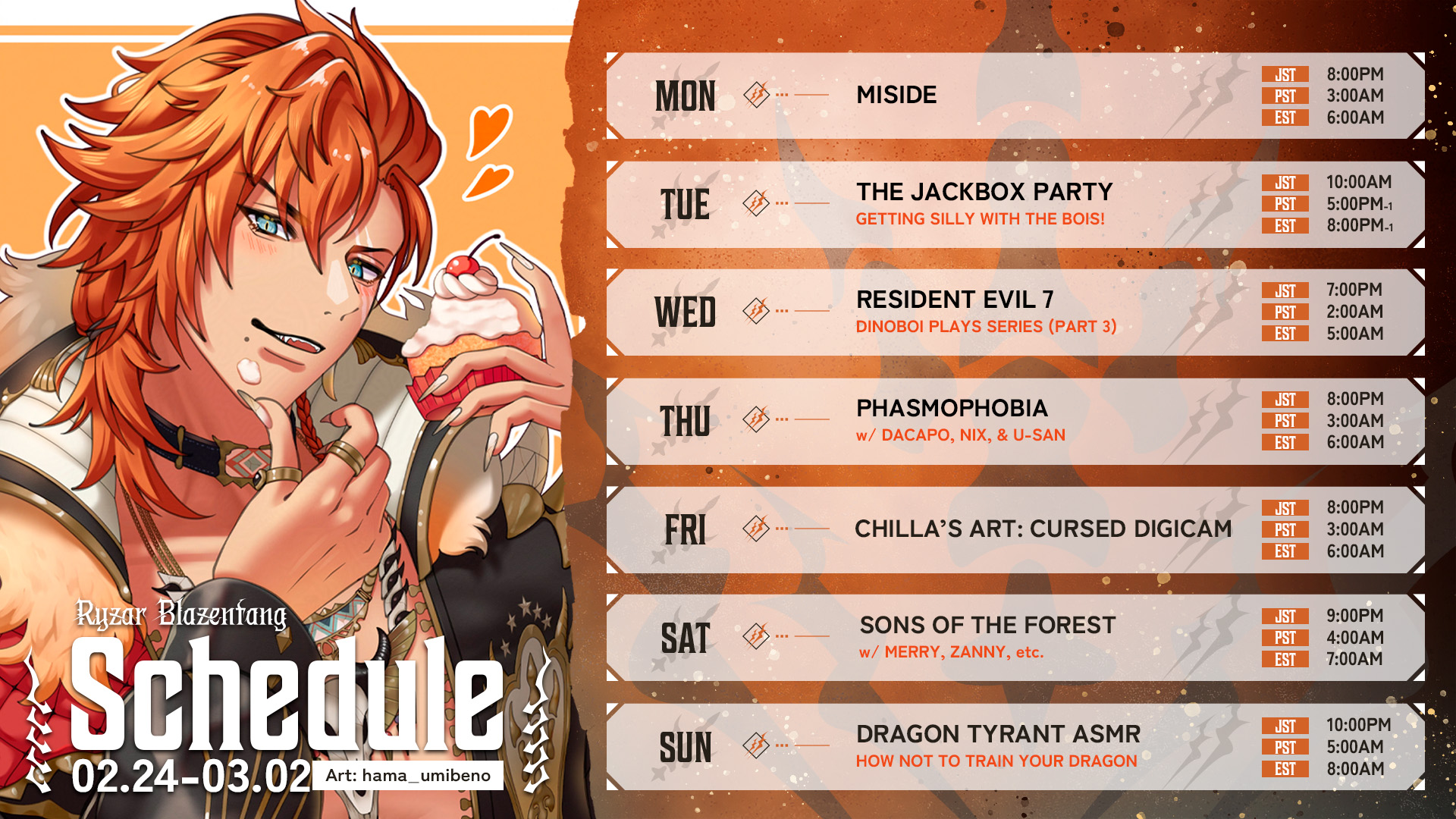 Ryzar Blazenfang
Schedule
02.24-03.02
Art: hama_umibeno

MON
MISIDE
JST 8:00PM
PST 3:00AM
EST 6:00AM

TUE
THE JACKBOX PARTY
GETTING SILLY WITH THE BOIS!
JST 10:00AM
PST 5:00PM-1
EST 8:00PM-1

WED
RESIDENT EVIL 7
DINOBOI PLAYS SERIES (PART 3)
JST 7:00PM
PST 2:00AM
EST 5:00AM

THU
PHASMOPHOBIA
w/ DACAPO, NIX, & U-SAN
JST 8:00PM
PST 3:00AM
EST 6:00AM

FRI
CHILLA'S ART: CURSED DIGICAM
JST 8:00PM
PST 3:00AM
EST 6:00AM

SAT
SONS OF THE FOREST
w/ MERRY, ZANNY, etc.
JST 9:00PM
PST 4:00AM
EST 7:00AM

SUN
DRAGON TYRANT ASMR
HOW NOT TO TRAIN YOUR DRAGON
JST 10:00PM
PST 5:00AM
EST 8:00AM